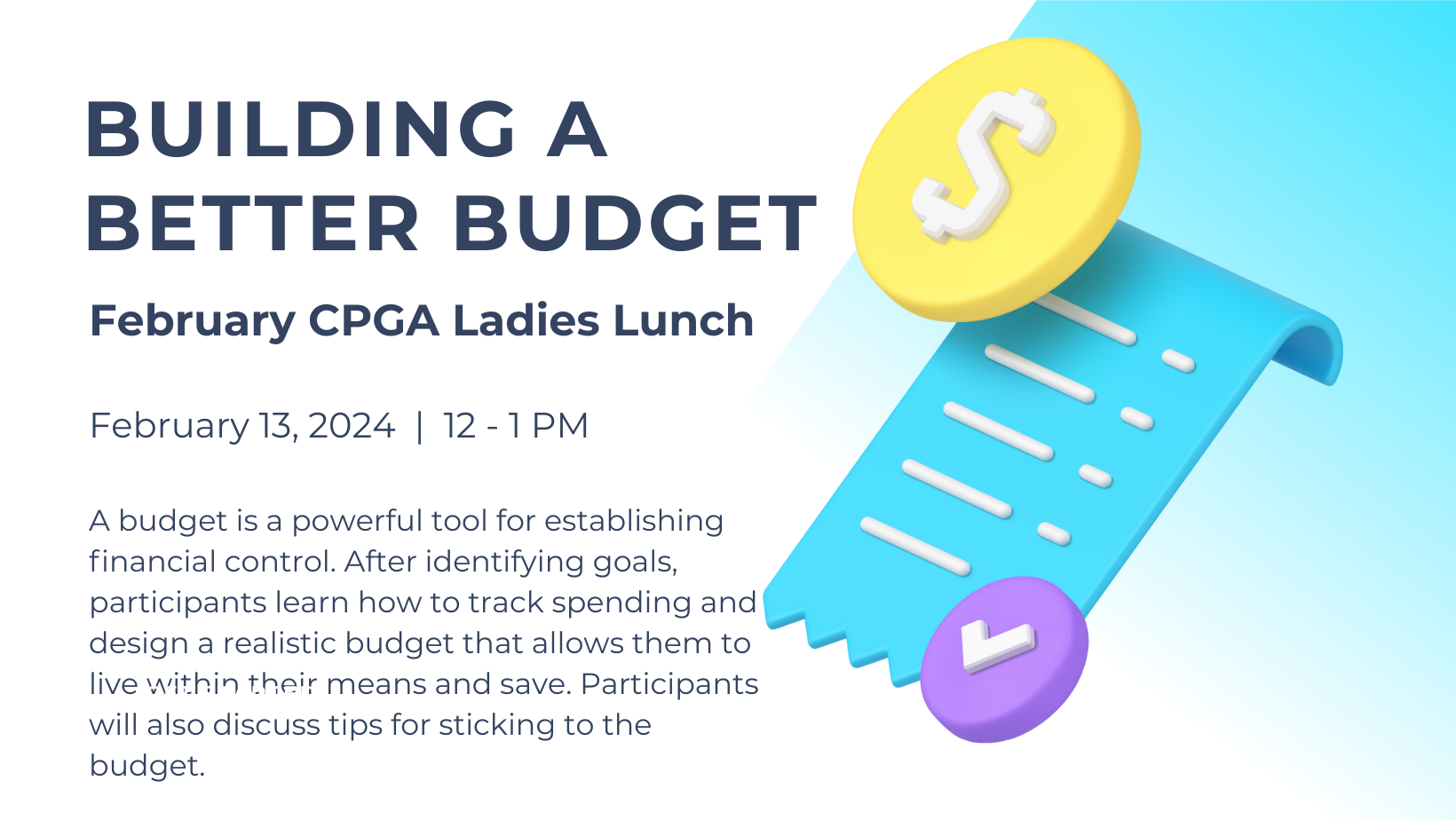 BUILDING A BETTER BUDGET

February CPGA Ladies Lunch

February 13, 2024 | 12 - 1 PM

A budget is a powerful tool for establishing financial control. After identifying goals, participants learn how to track spending and design a realistic budget that allows them to live within their means and save. Participants will also discuss tips for sticking to the budget.